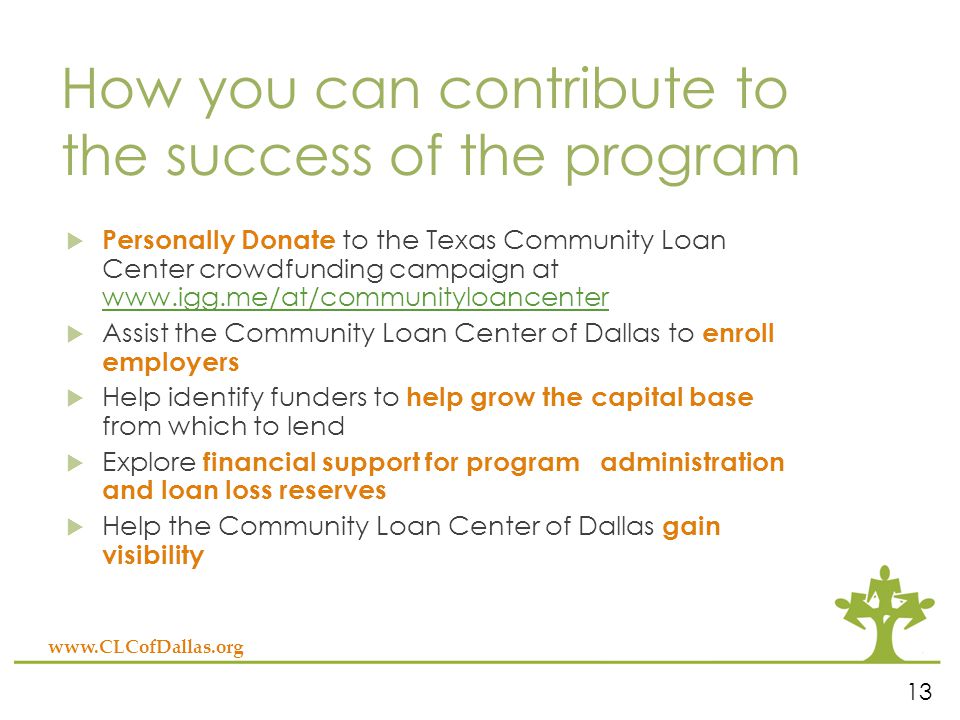 How you can contribute to the success of the program

Personally Donate to the Texas Community Loan Center crowdfunding campaign at www.igg.me/at/communityloancenter

Assist the Community Loan Center of Dallas to enroll employers

Help identify funders to help grow the capital base from which to lend

Explore financial support for program administration and loan loss reserves

Help the Community Loan Center of Dallas gain visibility

www.CLCofDallas.org

13